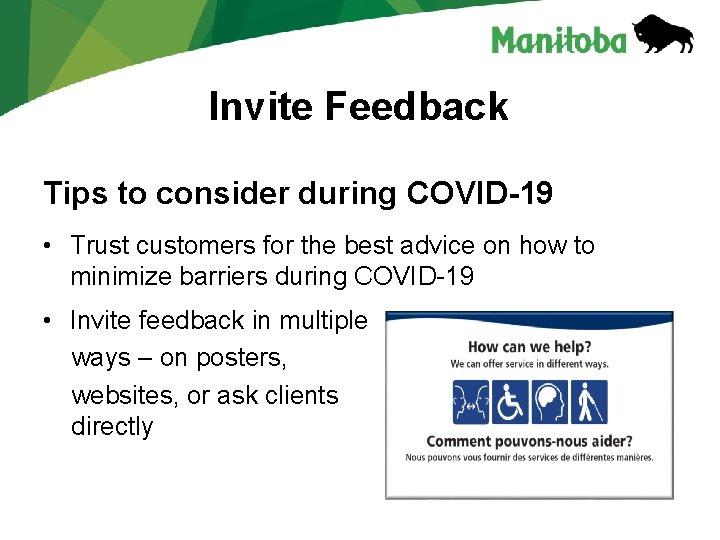 Manitoba

Invite Feedback

Tips to consider during COVID-19

• Trust customers for the best advice on how to minimize barriers during COVID-19

• Invite feedback in multiple ways – on posters, websites, or ask clients directly

How can we help?
We can offer service in different ways.

Comment pouvons-nous aider?
Nous pouvons vous fournir des services de différentes manières.